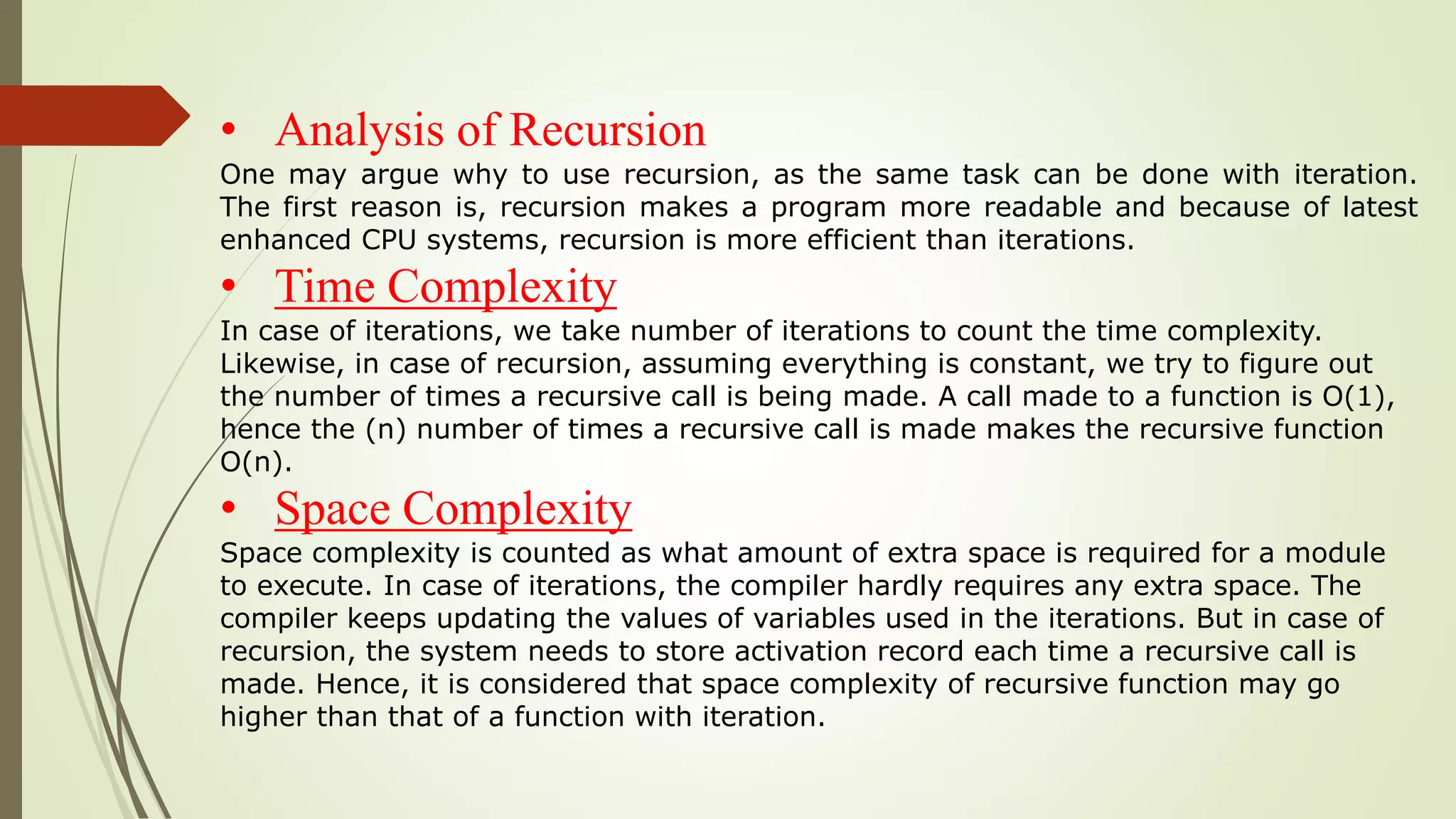 • Analysis of Recursion

One may argue why to use recursion, as the same task can be done with iteration. The first reason is, recursion makes a program more readable and because of latest enhanced CPU systems, recursion is more efficient than iterations.

• Time Complexity

In case of iterations, we take number of iterations to count the time complexity. Likewise, in case of recursion, assuming everything is constant, we try to figure out the number of times a recursive call is being made. A call made to a function is O(1), hence the (n) number of times a recursive call is made makes the recursive function O(n).

• Space Complexity

Space complexity is counted as what amount of extra space is required for a module to execute. In case of iterations, the compiler hardly requires any extra space. The compiler keeps updating the values of variables used in the iterations. But in case of recursion, the system needs to store activation record each time a recursive call is made. Hence, it is considered that space complexity of recursive function may go higher than that of a function with iteration.